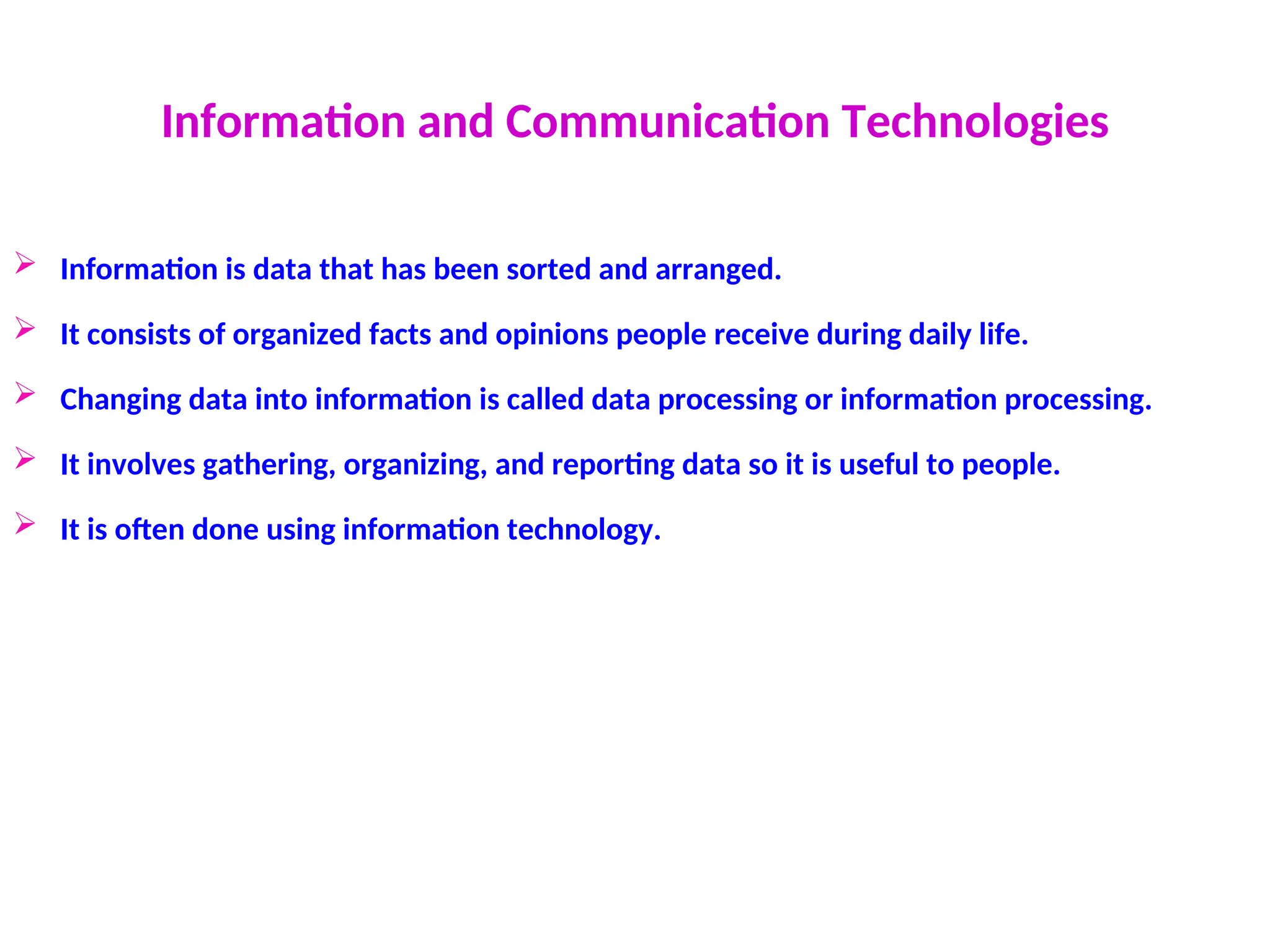 Information and Communication Technologies

➢ Information is data that has been sorted and arranged.

➢ It consists of organized facts and opinions people receive during daily life.

➢ Changing data into information is called data processing or information processing.

➢ It involves gathering, organizing, and reporting data so it is useful to people.

➢ It is often done using information technology.